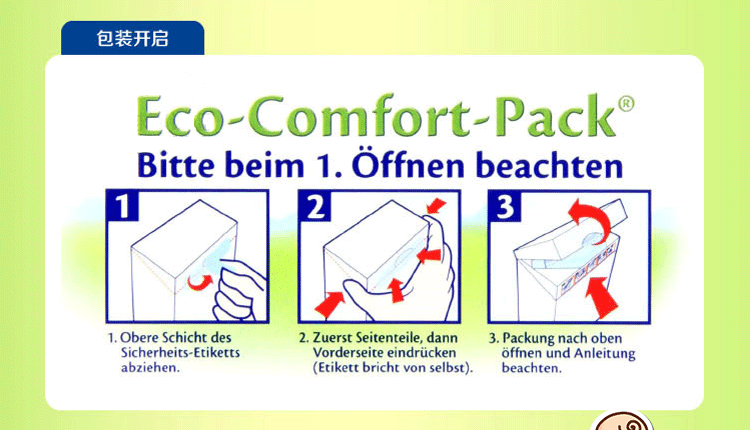 包装开启

Eco-Comfort-Pack®

Bitte beim 1. Öffnen beachten

1

2

3

1. Obere Schicht des Sicherheits-Etiketts abziehen.

2. Zuerst Seitenteile, dann Vorderseite eindrücken (Etikett bricht von selbst).

3. Packung nach oben öffnen und Anleitung beachten.